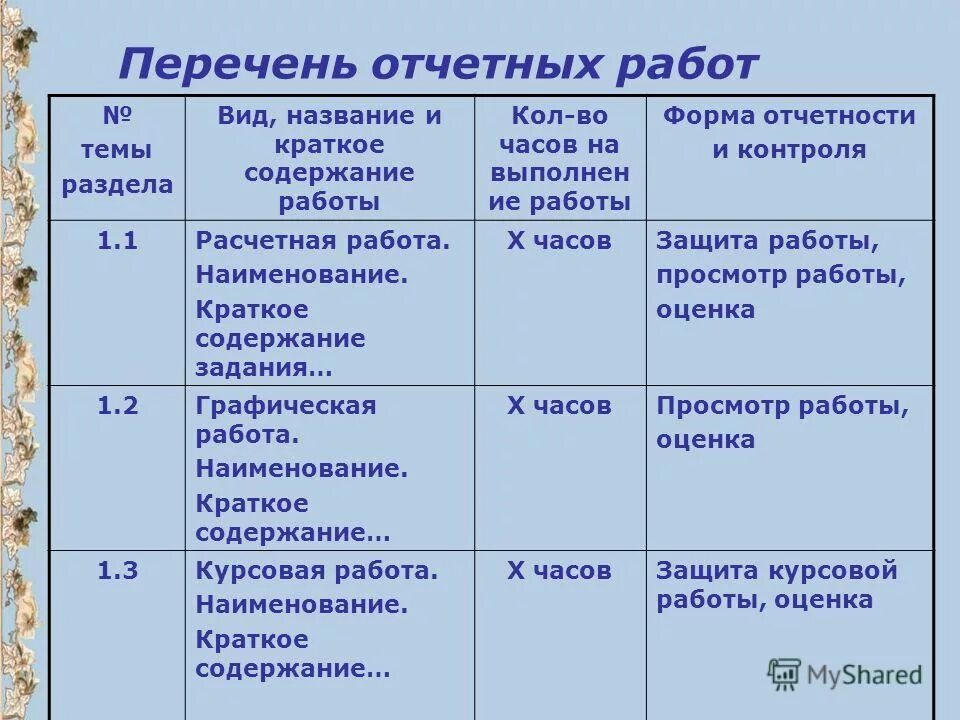 Перечень отчетных работ

| № темы раздела | Вид, название и краткое содержание работы | Кол-во часов на выполнение работы | Форма отчетности и контроля |
|---|---|---|---|
| 1.1 | Расчетная работа. Наименование. Краткое содержание задания… | Х часов | Защита работы, просмотр работы, оценка |
| 1.2 | Графическая работа. Наименование. Краткое содержание… | Х часов | Просмотр работы, оценка |
| 1.3 | Курсовая работа. Наименование. Краткое содержание… | Х часов | Защита курсовой работы, оценка |

MyShared